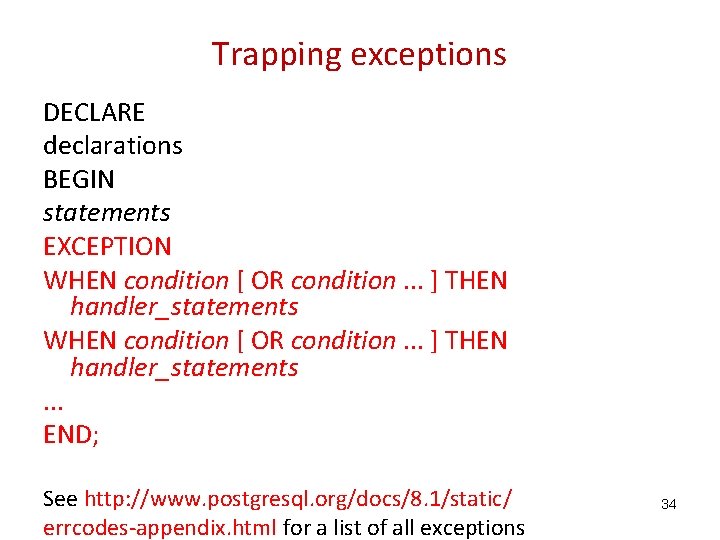 Trapping exceptions

DECLARE
declarations
BEGIN
statements
EXCEPTION
WHEN condition [ OR condition ... ] THEN
handler_statements
WHEN condition [ OR condition ... ] THEN
handler_statements
...
END;

See http://www.postgresql.org/docs/8.1/static/errcodes-appendix.html for a list of all exceptions

34